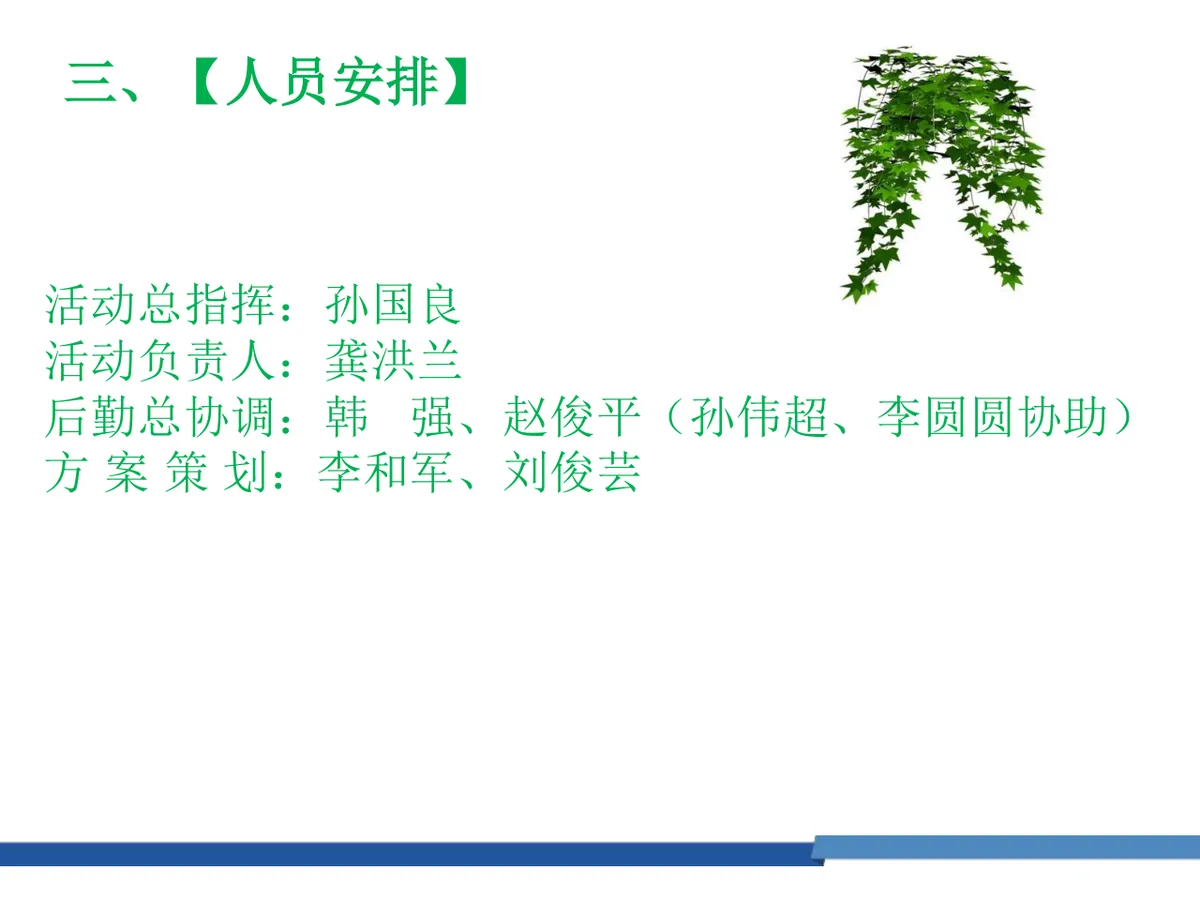 三、【人员安排】

活动总指挥：孙国良
活动负责人：龚洪兰
后勤总协调：韩　强、赵俊平（孙伟超、李圆圆协助）
方 案 策 划：李和军、刘俊芸